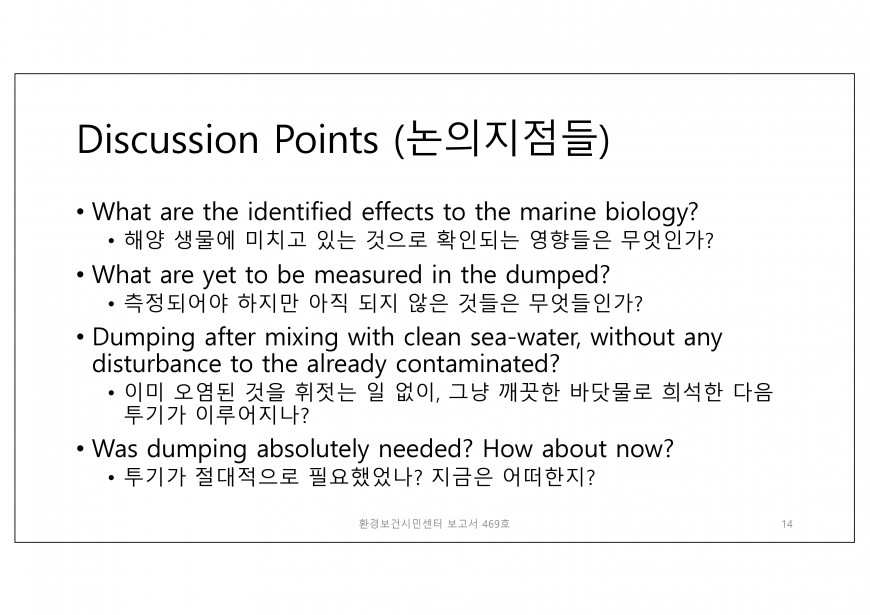 Discussion Points (논의지점들)

• What are the identified effects to the marine biology?
  • 해양 생물에 미치고 있는 것으로 확인되는 영향들은 무엇인가?
• What are yet to be measured in the dumped?
  • 측정되어야 하지만 아직 되지 않은 것들은 무엇들인가?
• Dumping after mixing with clean sea-water, without any disturbance to the already contaminated?
  • 이미 오염된 것을 휘젓는 일 없이, 그냥 깨끗한 바닷물로 희석한 다음 투기가 이루어지나?
• Was dumping absolutely needed? How about now?
  • 투기가 절대적으로 필요했었나? 지금은 어떠한지?

환경보건시민센터 보고서 469호

14